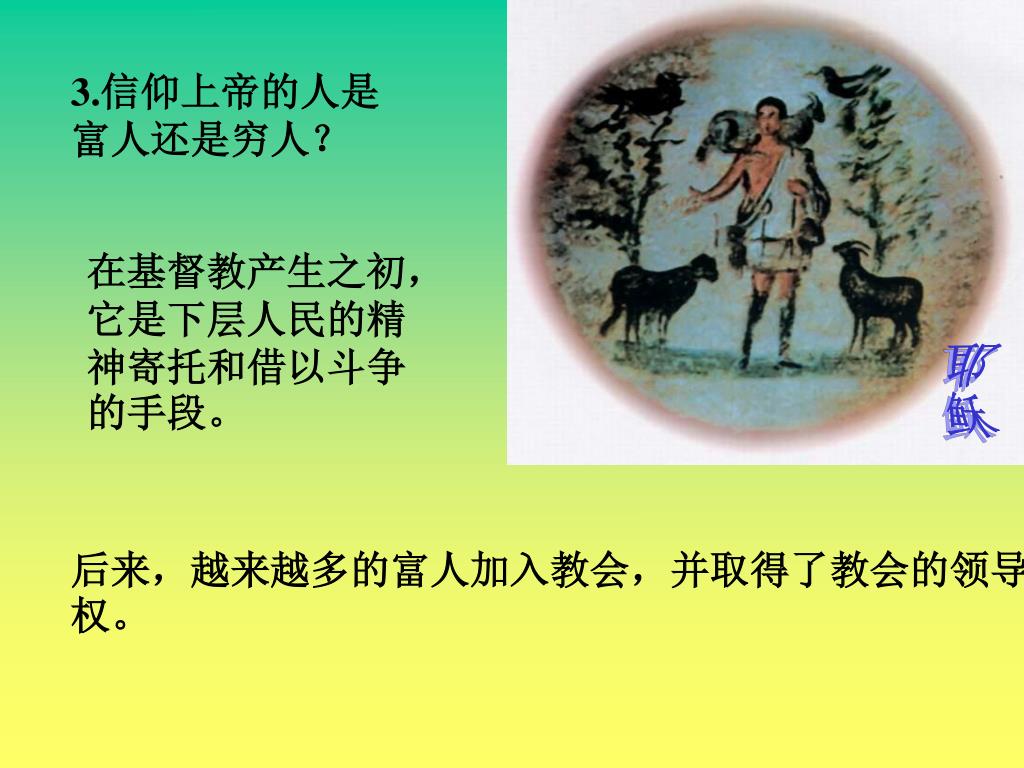 3.信仰上帝的人是富人还是穷人？

在基督教产生之初，它是下层人民的精神寄托和借以斗争的手段。

耶稣

后来，越来越多的富人加入教会，并取得了教会的领导权。